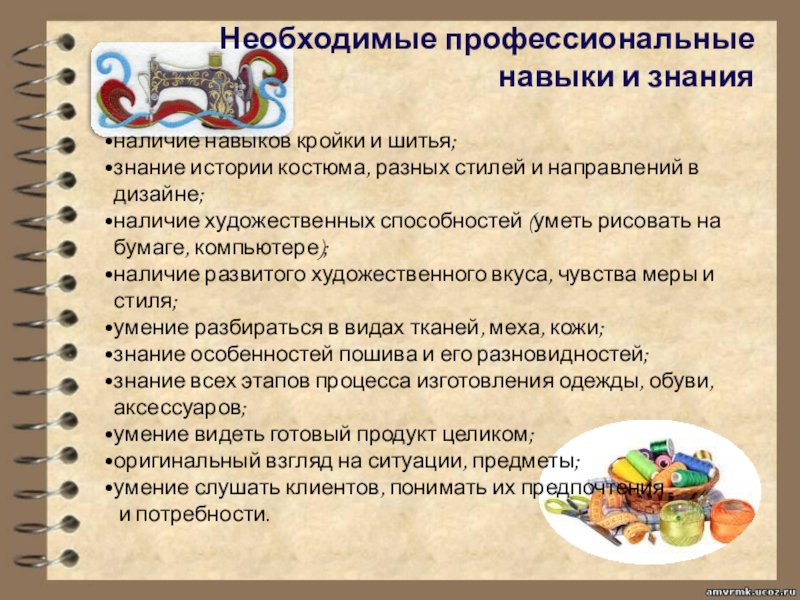 Необходимые профессиональные навыки и знания

•наличие навыков кройки и шитья;
•знание истории костюма, разных стилей и направлений в дизайне;
•наличие художественных способностей (уметь рисовать на бумаге, компьютере);
•наличие развитого художественного вкуса, чувства меры и стиля;
•умение разбираться в видах тканей, меха, кожи;
•знание особенностей пошива и его разновидностей;
•знание всех этапов процесса изготовления одежды, обуви, аксессуаров;
•умение видеть готовый продукт целиком;
•оригинальный взгляд на ситуации, предметы;
•умение слушать клиентов, понимать их предпочтения и потребности.

amvrmk.ucoz.ru